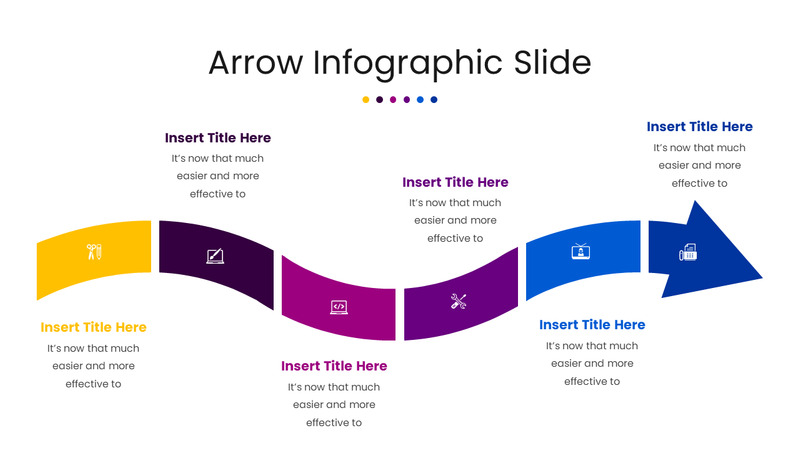 Arrow Infographic Slide

Insert Title Here
It's now that much easier and more effective to

Insert Title Here
It's now that much easier and more effective to

Insert Title Here
It's now that much easier and more effective to

Insert Title Here
It's now that much easier and more effective to

Insert Title Here
It's now that much easier and more effective to

Insert Title Here
It's now that much easier and more effective to